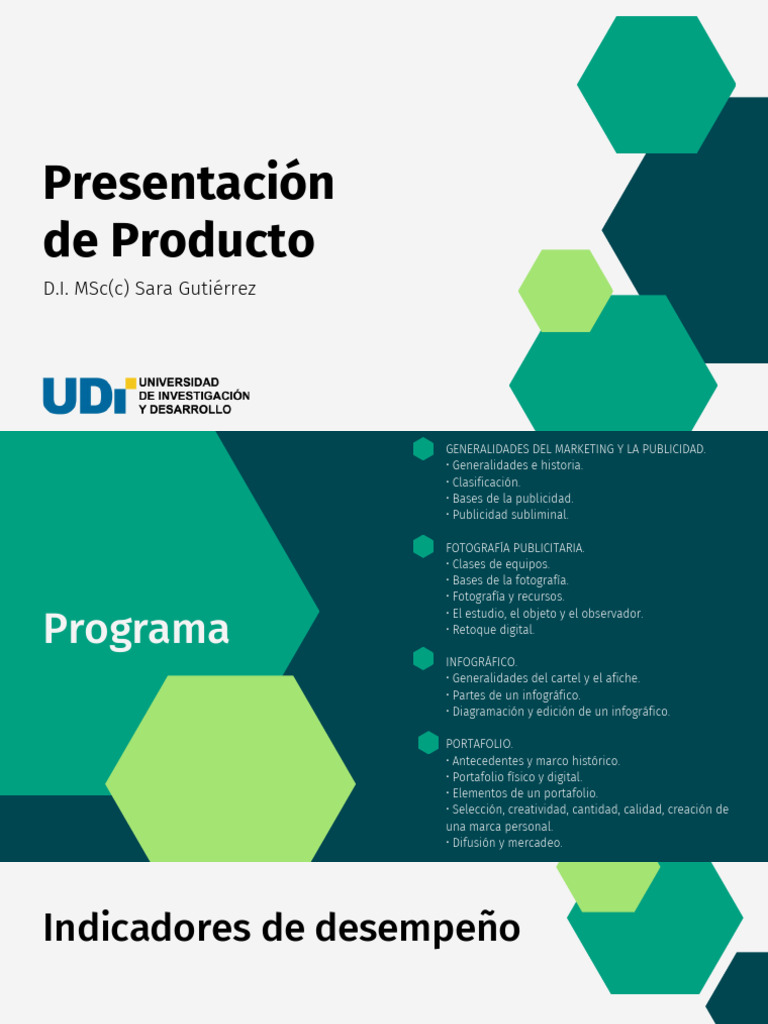 Presentación de Producto

D.I. MSc(c) Sara Gutiérrez

UDI UNIVERSIDAD DE INVESTIGACIÓN Y DESARROLLO

Programa

GENERALIDADES DEL MARKETING Y LA PUBLICIDAD.
• Generalidades e historia.
• Clasificación.
• Bases de la publicidad.
• Publicidad subliminal.

FOTOGRAFÍA PUBLICITARIA.
• Clases de equipos.
• Bases de la fotografía.
• Fotografía y recursos.
• El estudio, el objeto y el observador.
• Retoque digital.

INFOGRÁFICO.
• Generalidades del cartel y el afiche.
• Partes de un infográfico.
• Diagramación y edición de un infográfico.

PORTAFOLIO.
• Antecedentes y marco histórico.
• Portafolio físico y digital.
• Elementos de un portafolio.
• Selección, creatividad, cantidad, calidad, creación de una marca personal.
• Difusión y mercadeo.

Indicadores de desempeño